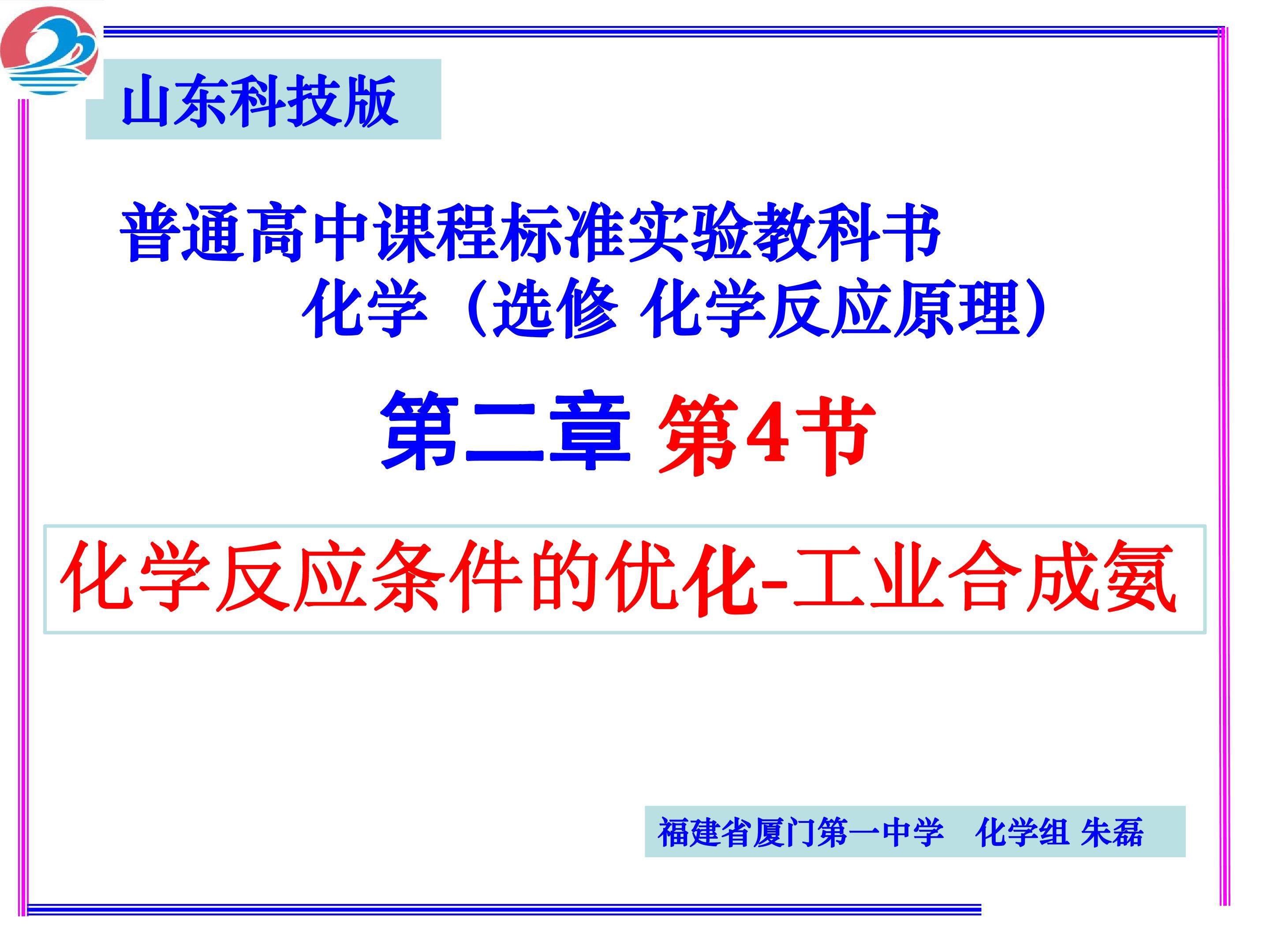 山东科技版

普通高中课程标准实验教科书
化学（选修 化学反应原理）

第二章 第4节

化学反应条件的优化-工业合成氨

福建省厦门第一中学 化学组 朱磊